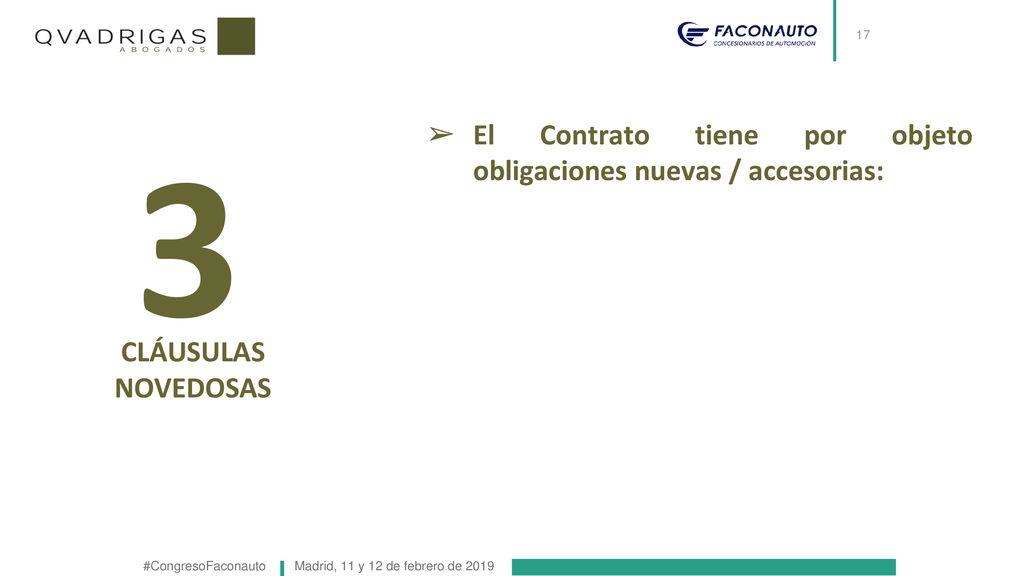 QVADRIGAS
ABOGADOS

FACONAUTO
CONCESIONARIOS DE AUTOMOCIÓN

17

3
CLÁUSULAS NOVEDOSAS

➢ El Contrato tiene por objeto obligaciones nuevas / accesorias:

#CongresoFaconauto
Madrid, 11 y 12 de febrero de 2019